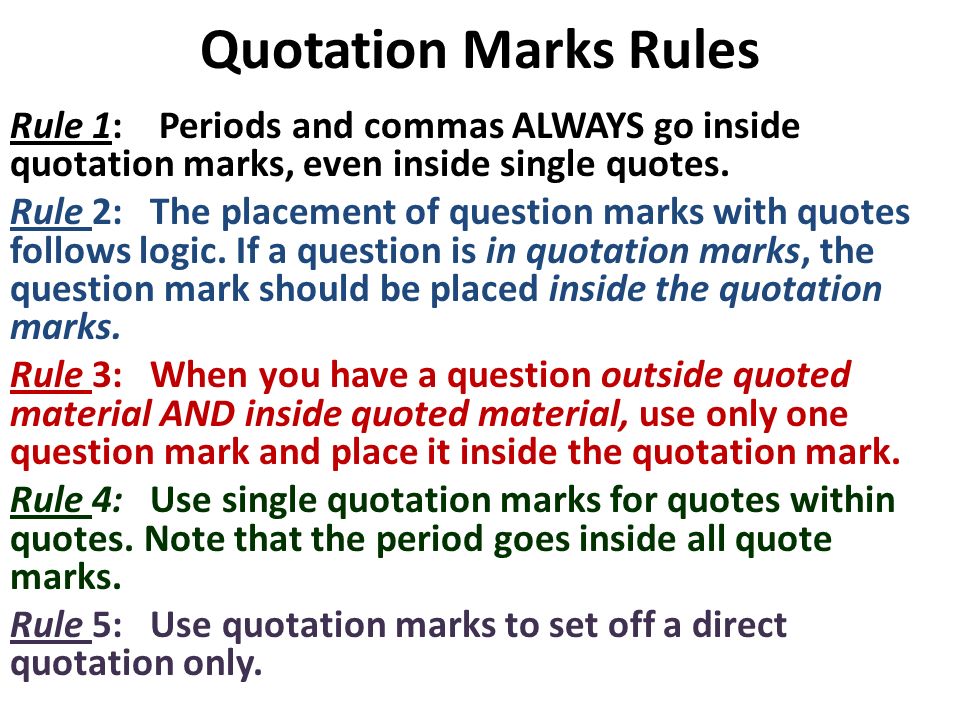 Quotation Marks Rules

Rule 1: Periods and commas ALWAYS go inside quotation marks, even inside single quotes.

Rule 2: The placement of question marks with quotes follows logic. If a question is in quotation marks, the question mark should be placed inside the quotation marks.

Rule 3: When you have a question outside quoted material AND inside quoted material, use only one question mark and place it inside the quotation mark.

Rule 4: Use single quotation marks for quotes within quotes. Note that the period goes inside all quote marks.

Rule 5: Use quotation marks to set off a direct quotation only.